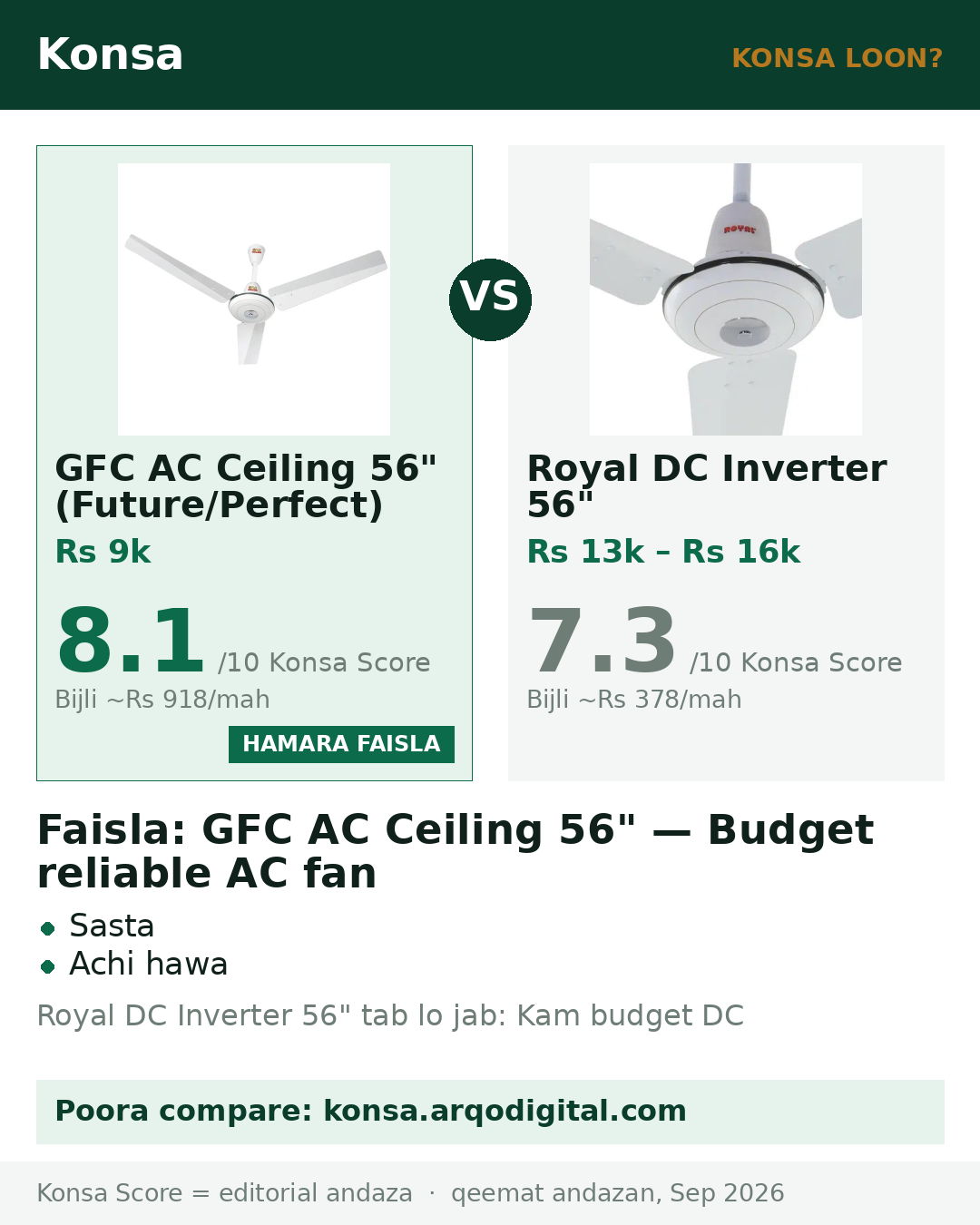 Konsa

KONSA LOON?

GFC AC Ceiling 56" (Future/Perfect)

Rs 9k

8.1 /10 Konsa Score

Bijli ~Rs 918/mah

HAMARA FAISLA

VS

Royal DC Inverter 56"

Rs 13k – Rs 16k

7.3 /10 Konsa Score

Bijli ~Rs 378/mah

Faisla: GFC AC Ceiling 56" — Budget reliable AC fan

• Sasta
• Achi hawa

Royal DC Inverter 56" tab lo jab: Kam budget DC

Poora compare: konsa.arqodigital.com

Konsa Score = editorial andaza · qeemat andazan, Sep 2026